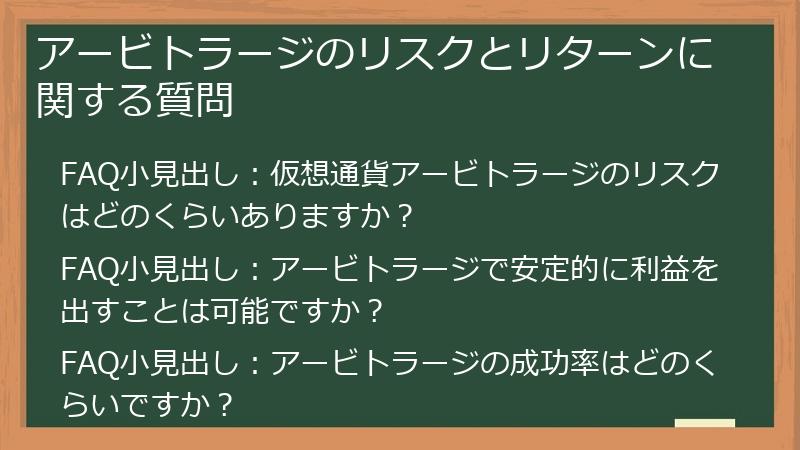 アービトラージのリスクとリターンに関する質問

FAQ小見出し：仮想通貨アービトラージのリスクはどのくらいありますか？

FAQ小見出し：アービトラージで安定的に利益を出すことは可能ですか？

FAQ小見出し：アービトラージの成功率はどのくらいですか？